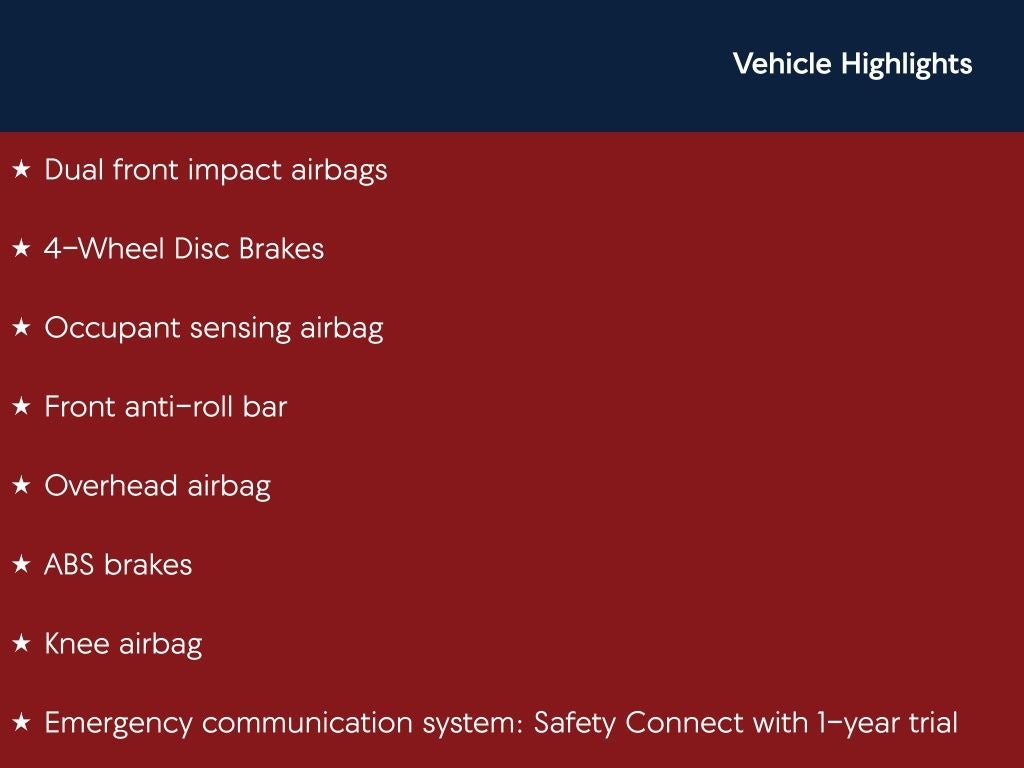 Vehicle Highlights

★ Dual front impact airbags

★ 4-Wheel Disc Brakes

★ Occupant sensing airbag

★ Front anti-roll bar

★ Overhead airbag

★ ABS brakes

★ Knee airbag

★ Emergency communication system: Safety Connect with 1-year trial